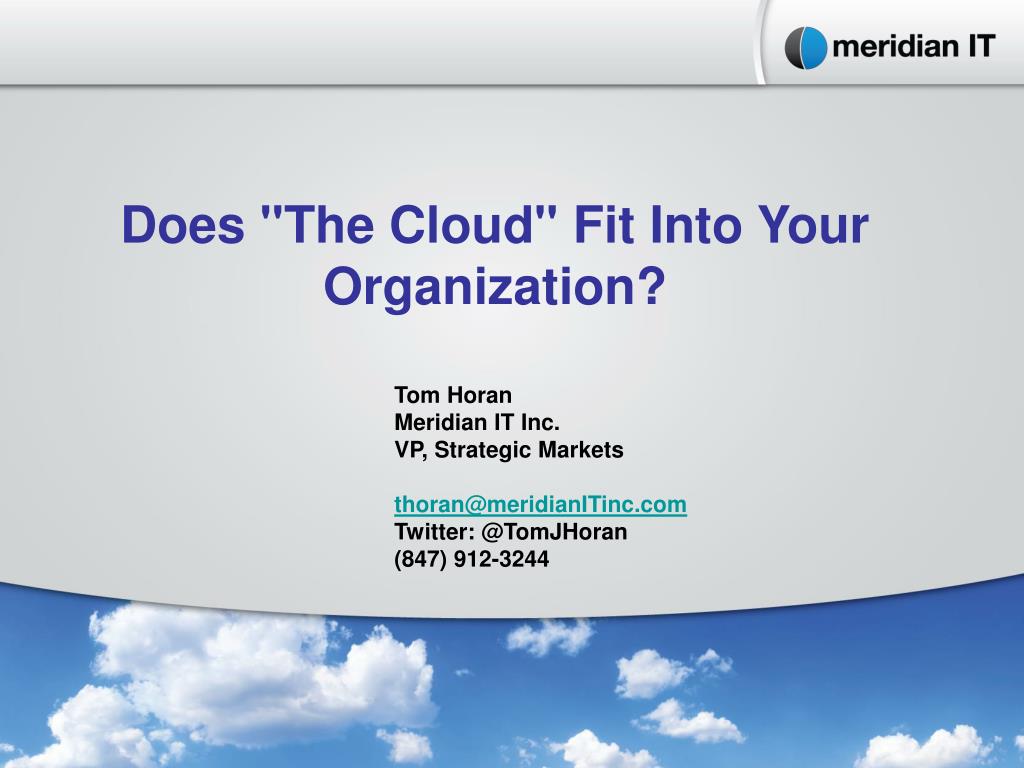 meridian IT

Does "The Cloud" Fit Into Your Organization?

Tom Horan
Meridian IT Inc.
VP, Strategic Markets

thoran@meridianITinc.com
Twitter: @TomJHoran
(847) 912-3244